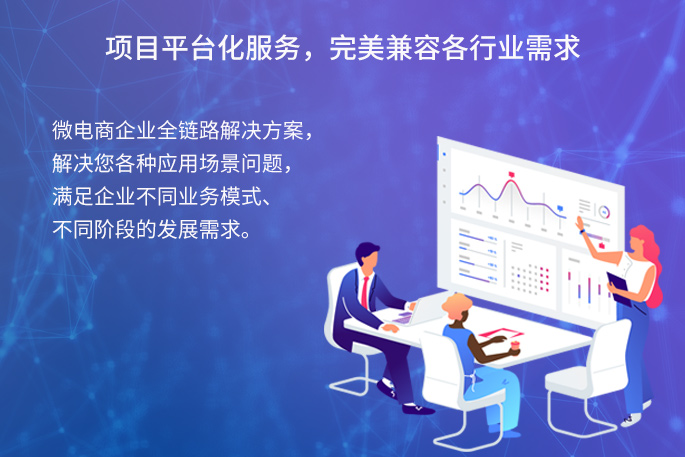 项目平台化服务，完美兼容各行业需求

微电商企业全链路解决方案，
解决您各种应用场景问题，
满足企业不同业务模式、
不同阶段的发展需求。